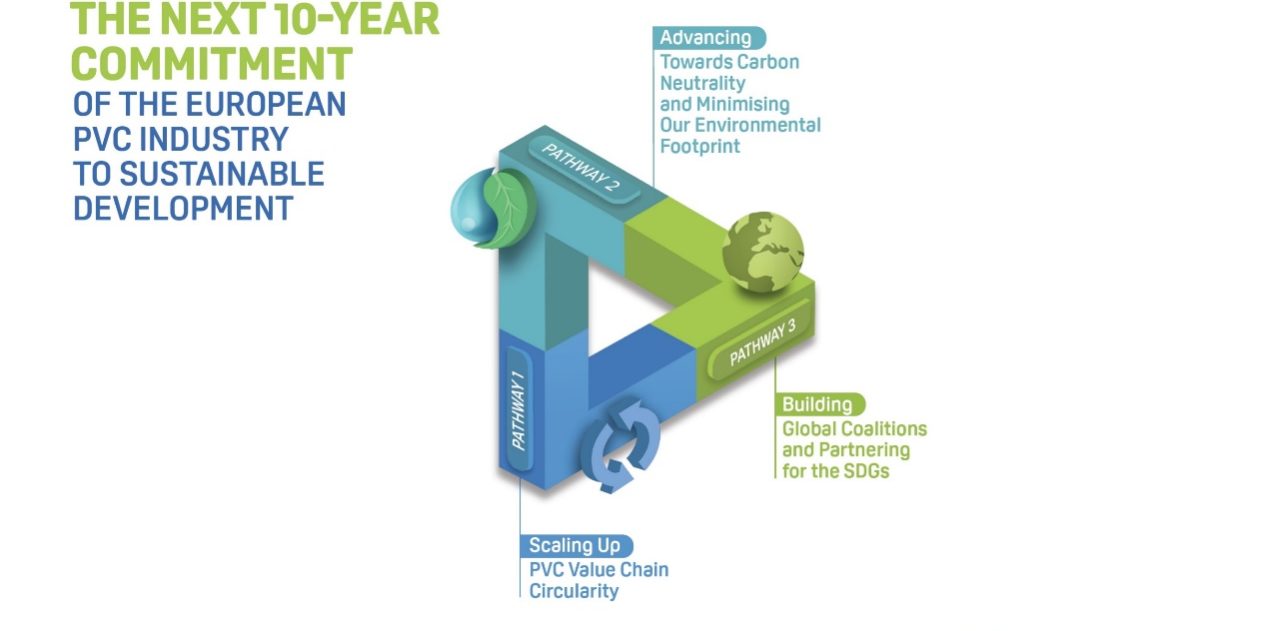 THE NEXT 10-YEAR COMMITMENT
OF THE EUROPEAN PVC INDUSTRY TO SUSTAINABLE DEVELOPMENT

Advancing
Towards Carbon Neutrality and Minimising Our Environmental Footprint

PATHWAY 2

PATHWAY 3

PATHWAY 1

Building
Global Coalitions and Partnering for the SDGs

Scaling Up
PVC Value Chain Circularity